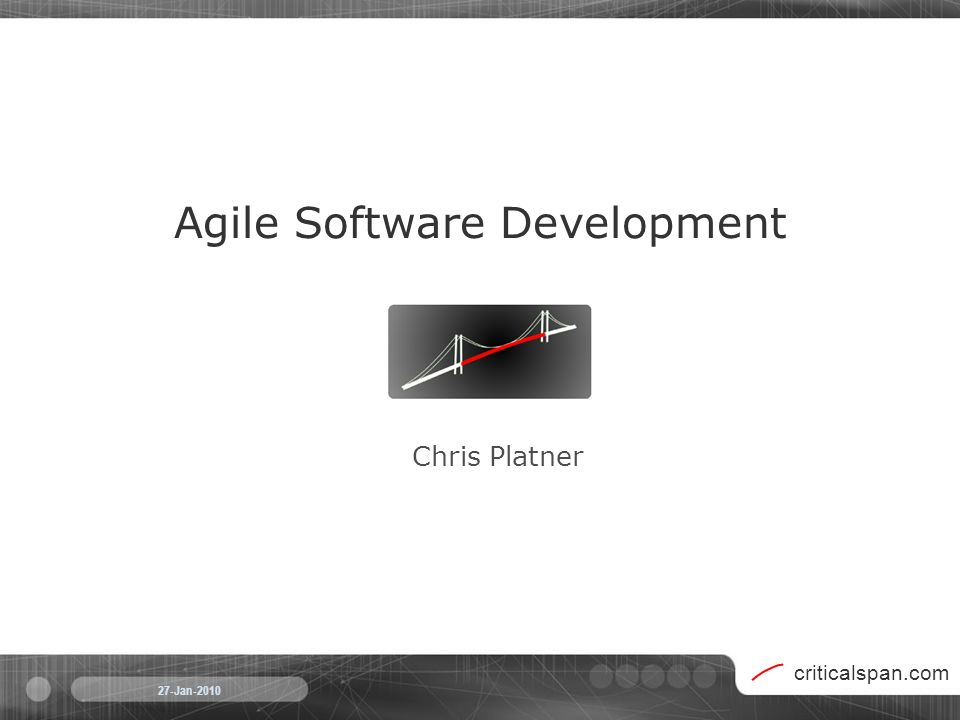 Agile Software Development

Chris Platner

27-Jan-2010

criticalspan.com